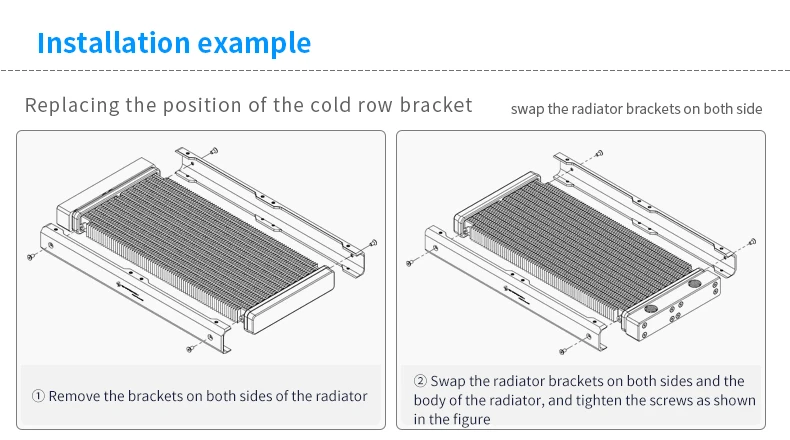 Installation example

Replacing the position of the cold row bracket

swap the radiator brackets on both side

① Remove the brackets on both sides of the radiator

② Swap the radiator brackets on both sides and the body of the radiator, and tighten the screws as shown in the figure